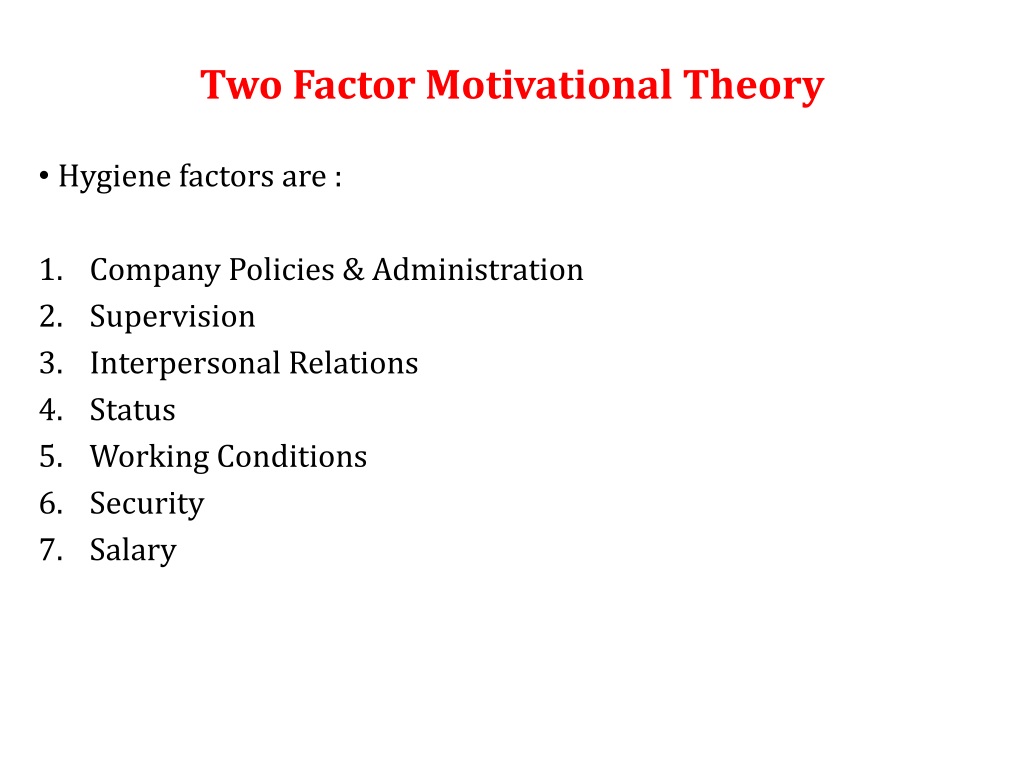 Two Factor Motivational Theory

• Hygiene factors are :

1. Company Policies & Administration
2. Supervision
3. Interpersonal Relations
4. Status
5. Working Conditions
6. Security
7. Salary